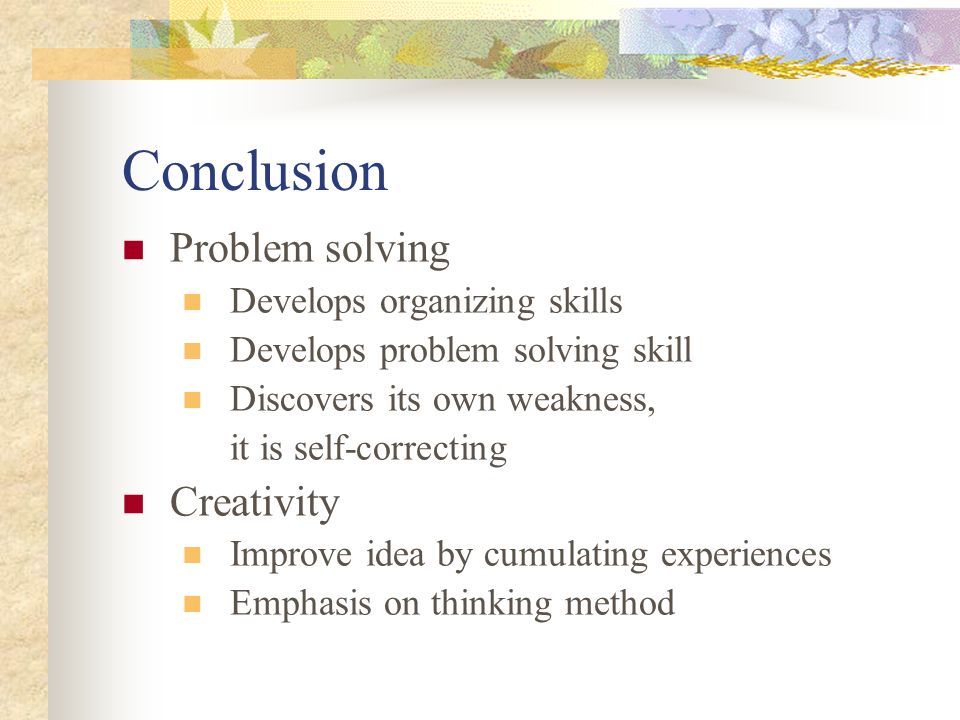 Conclusion

- Problem solving
  - Develops organizing skills
  - Develops problem solving skill
  - Discovers its own weakness, it is self-correcting
- Creativity
  - Improve idea by cumulating experiences
  - Emphasis on thinking method